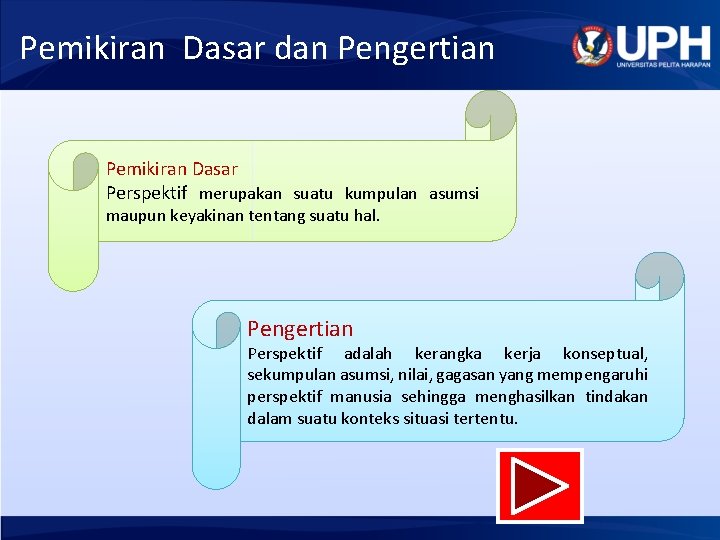 Pemikiran Dasar dan Pengertian

UPH
UNIVERSITAS PELITA HARAPAN

Pemikiran Dasar
Perspektif merupakan suatu kumpulan asumsi maupun keyakinan tentang suatu hal.

Pengertian
Perspektif adalah kerangka kerja konseptual, sekumpulan asumsi, nilai, gagasan yang mempengaruhi perspektif manusia sehingga menghasilkan tindakan dalam suatu konteks situasi tertentu.